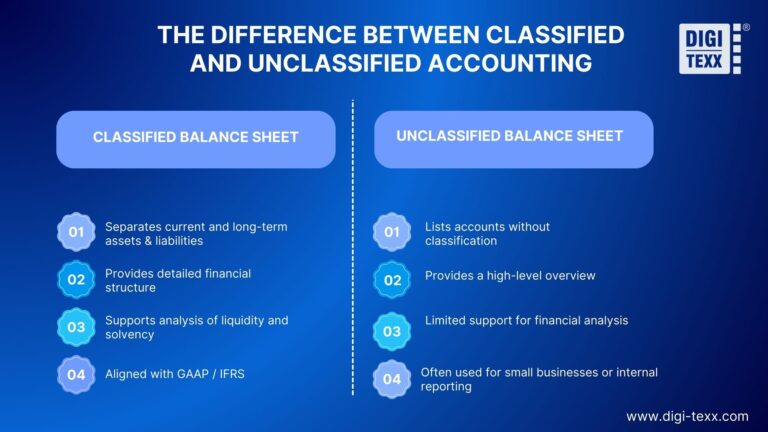 THE DIFFERENCE BETWEEN CLASSIFIED AND UNCLASSIFIED ACCOUNTING

DIGI TEXX ®

CLASSIFIED BALANCE SHEET

01 Separates current and long-term assets & liabilities

02 Provides detailed financial structure

03 Supports analysis of liquidity and solvency

04 Aligned with GAAP / IFRS

UNCLASSIFIED BALANCE SHEET

01 Lists accounts without classification

02 Provides a high-level overview

03 Limited support for financial analysis

04 Often used for small businesses or internal reporting

www.digi-texx.com